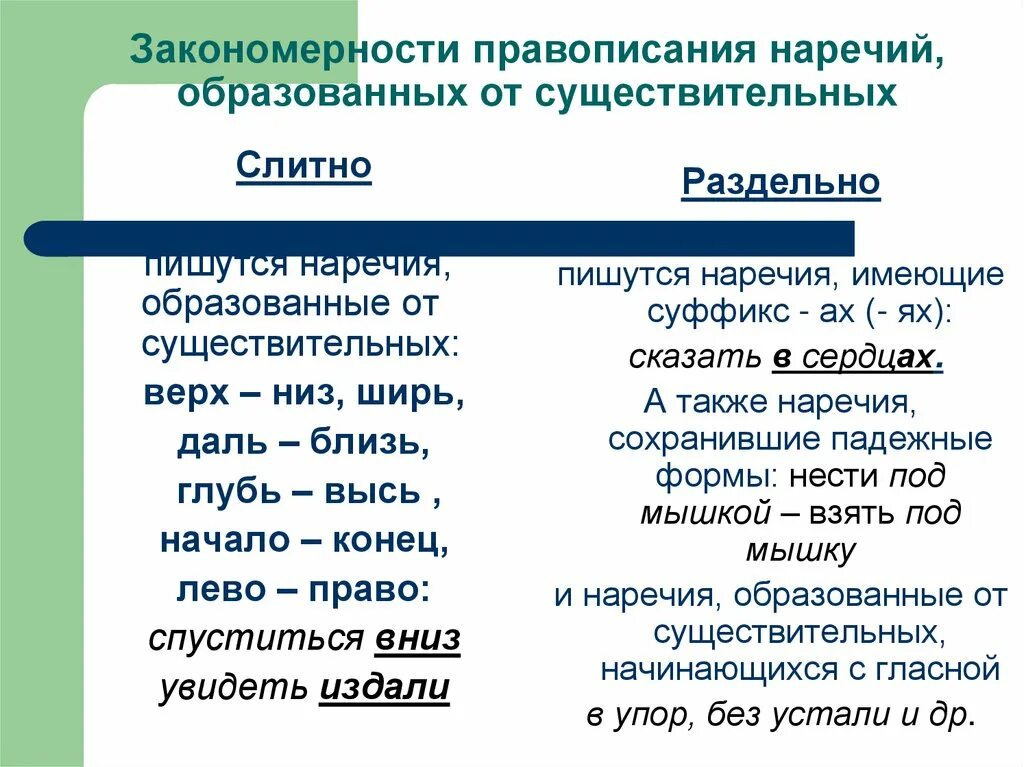 Закономерности правописания наречий, образованных от существительных

Слитно

пишутся наречия, образованные от существительных:

верх – низ, ширь,

даль – близь,

глубь – высь ,

начало – конец,

лево – право:

спуститься вниз

увидеть издали

Раздельно

пишутся наречия, имеющие суффикс - ах (- ях):

сказать в сердцах.

А также наречия, сохранившие падежные формы: нести под мышкой – взять под мышку

и наречия, образованные от существительных, начинающихся с гласной

в упор, без устали и др.